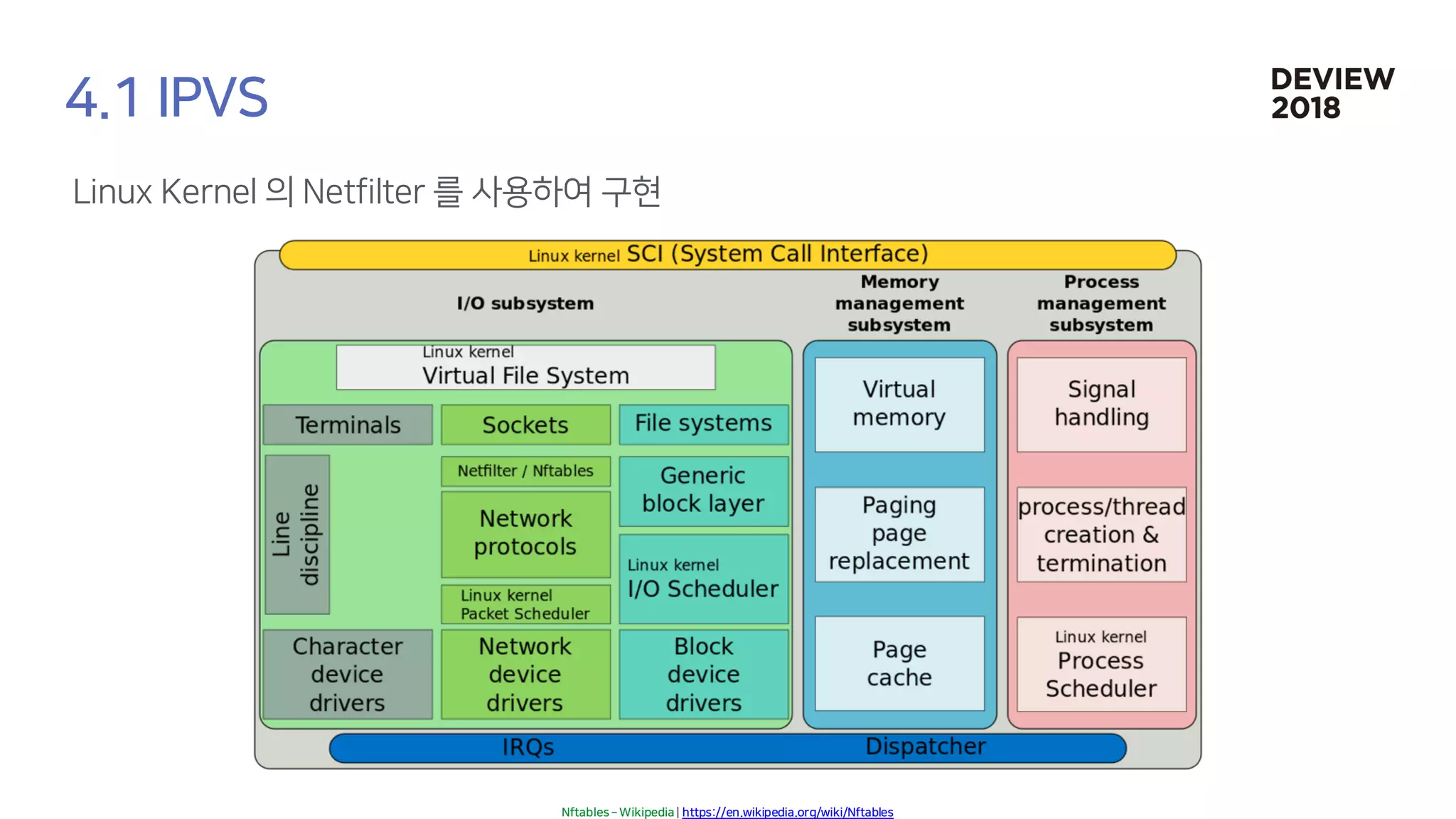 4.1 IPVS

DEVIEW 2018

Linux Kernel 의 Netfilter 를 사용하여 구현

Linux kernel SCI (System Call Interface)

I/O subsystem

Memory management subsystem

Process management subsystem

Linux kernel Virtual File System

Terminals

Sockets

File systems

Line discipline

Netfilter / Nftables

Network protocols

Linux kernel Packet Scheduler

Generic block layer

Linux kernel I/O Scheduler

Character device drivers

Network device drivers

Block device drivers

Virtual memory

Paging page replacement

Page cache

Signal handling

process/thread creation & termination

Linux kernel Process Scheduler

IRQs

Dispatcher

Nftables – Wikipedia | https://en.wikipedia.org/wiki/Nftables